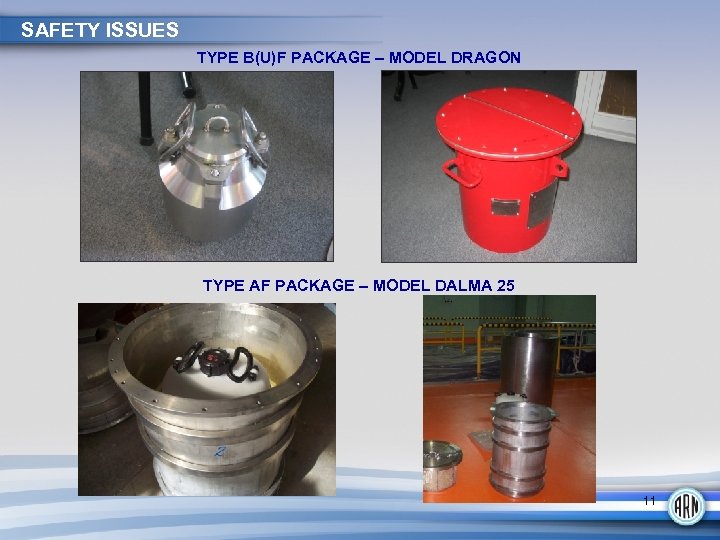 SAFETY ISSUES

TYPE B(U)F PACKAGE – MODEL DRAGON

TYPE AF PACKAGE – MODEL DALMA 25

2

11

ARN